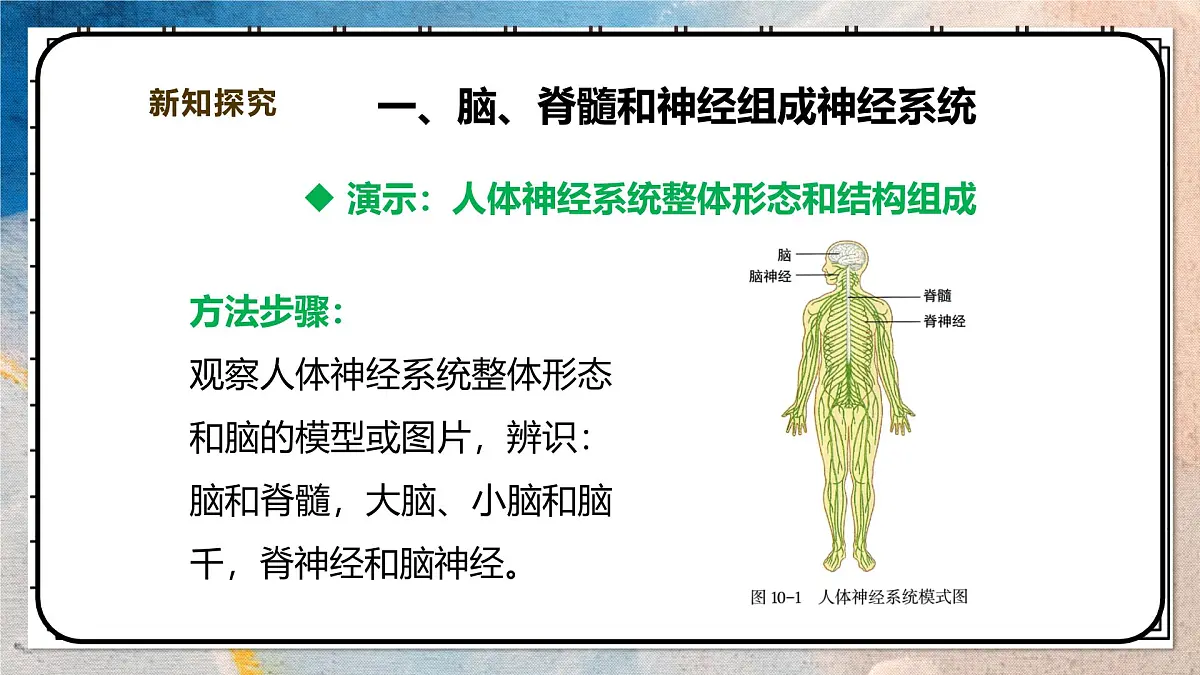 新知探究

一、脑、脊髓和神经组成神经系统

◆ 演示：人体神经系统整体形态和结构组成

方法步骤：

观察人体神经系统整体形态和脑的模型或图片，辨识：脑和脊髓，大脑、小脑和脑干，脊神经和脑神经。

脑
脑神经
脊髓
脊神经

图 10-1　人体神经系统模式图